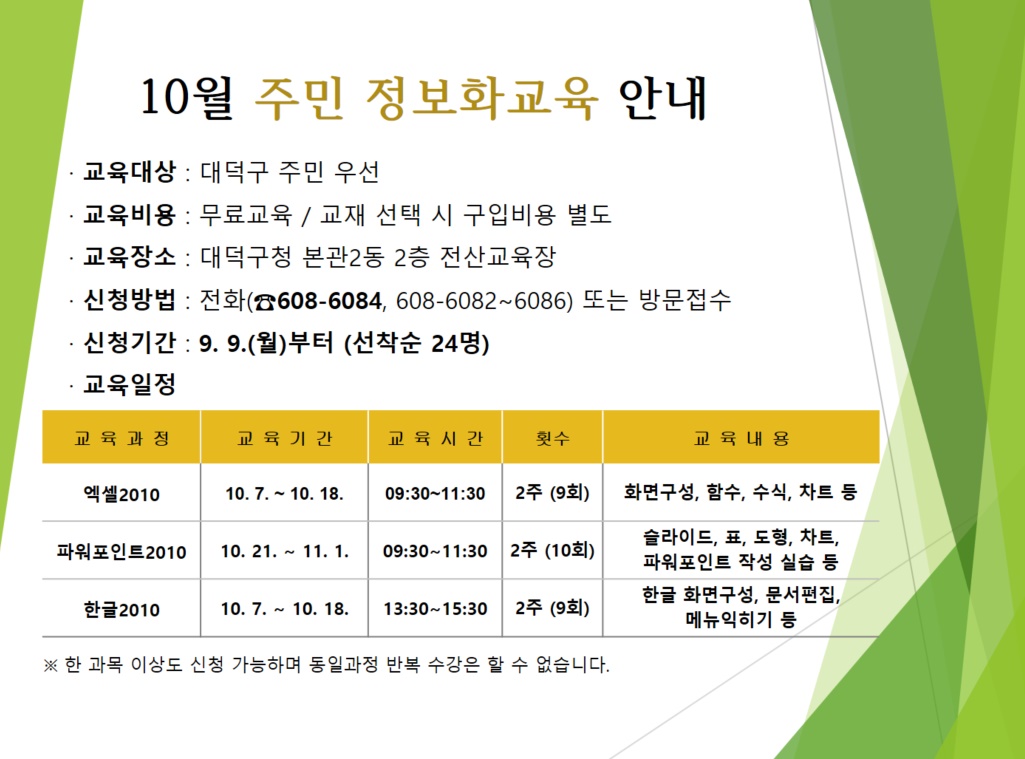 10월 주민 정보화교육 안내

· 교육대상 : 대덕구 주민 우선

· 교육비용 : 무료교육 / 교재 선택 시 구입비용 별도

· 교육장소 : 대덕구청 본관2동 2층 전산교육장

· 신청방법 : 전화(☎608-6084, 608-6082~6086) 또는 방문접수

· 신청기간 : 9. 9.(월)부터 (선착순 24명)

· 교육일정

| 교 육 과 정 | 교 육 기 간 | 교 육 시 간 | 횟수 | 교 육 내 용 |
|---|---|---|---|---|
| 엑셀2010 | 10. 7. ~ 10. 18. | 09:30~11:30 | 2주 (9회) | 화면구성, 함수, 수식, 차트 등 |
| 파워포인트2010 | 10. 21. ~ 11. 1. | 09:30~11:30 | 2주 (10회) | 슬라이드, 표, 도형, 차트, 파워포인트 작성 실습 등 |
| 한글2010 | 10. 7. ~ 10. 18. | 13:30~15:30 | 2주 (9회) | 한글 화면구성, 문서편집, 메뉴익히기 등 |

※ 한 과목 이상도 신청 가능하며 동일과정 반복 수강은 할 수 없습니다.